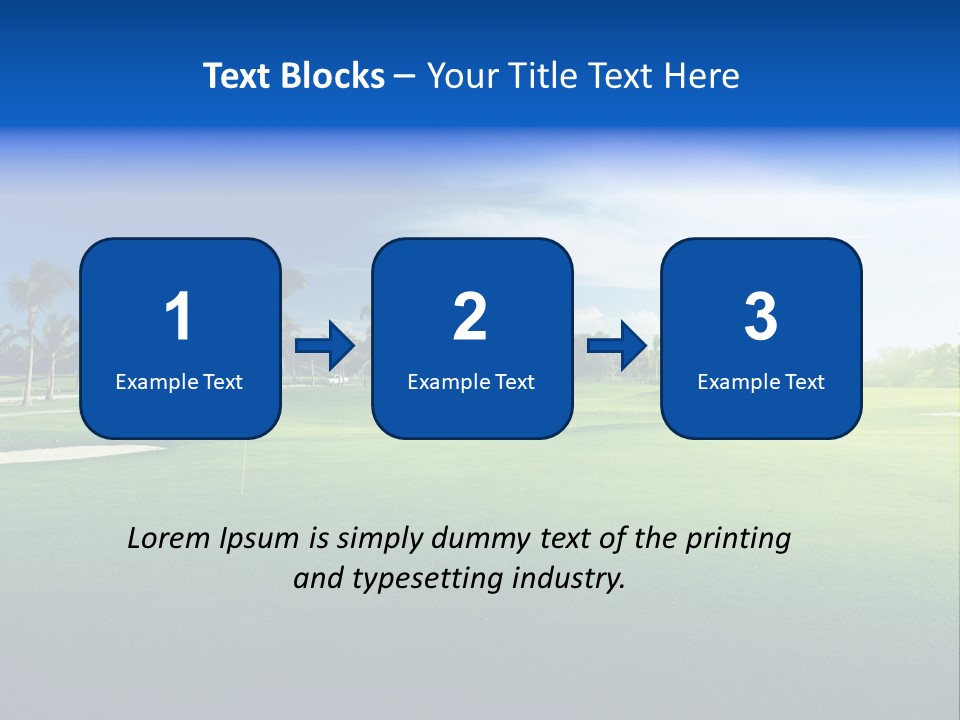 Text Blocks – Your Title Text Here

1
Example Text

2
Example Text

3
Example Text

Lorem Ipsum is simply dummy text of the printing and typesetting industry.